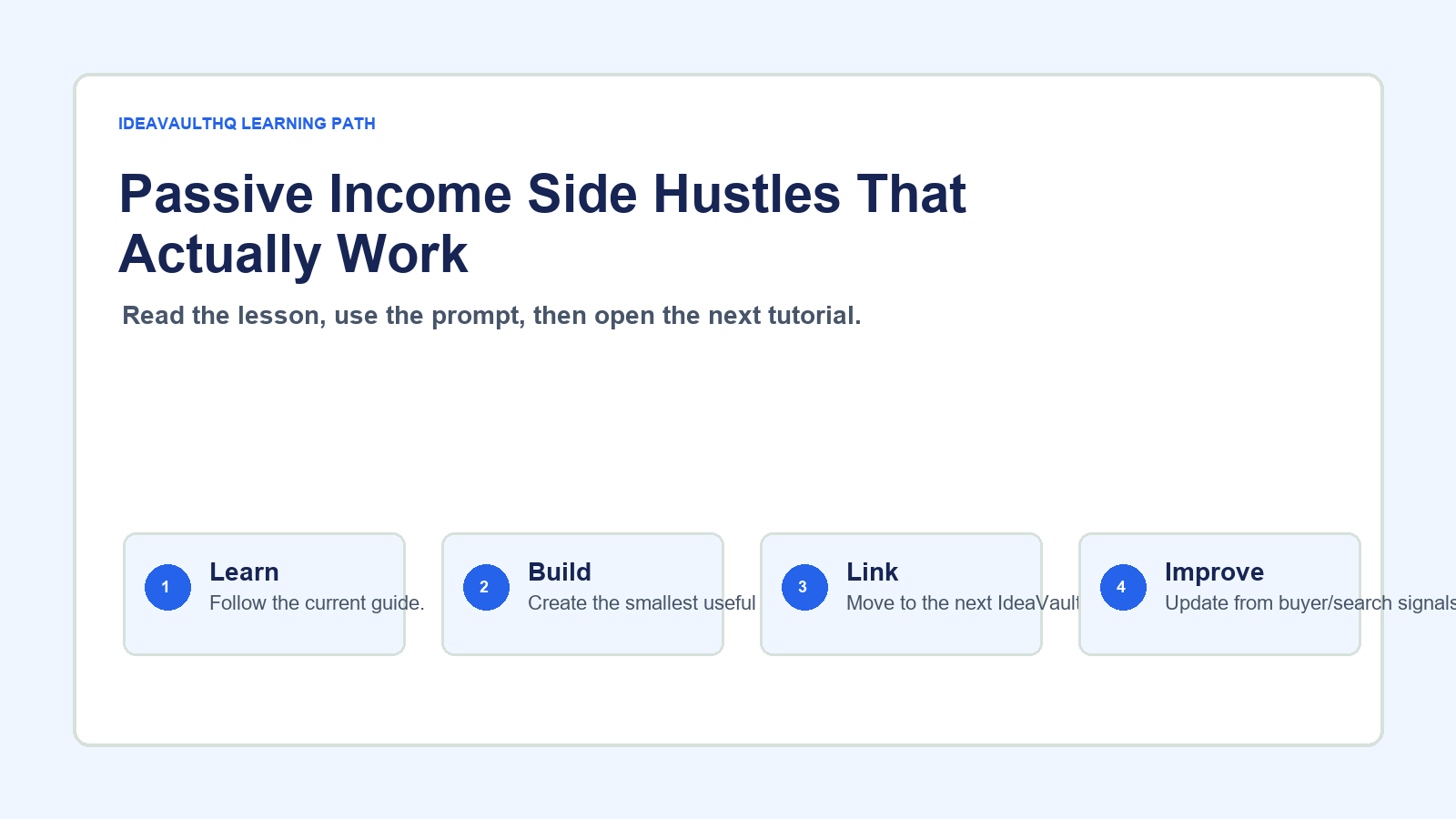 IDEAVAULTHQ LEARNING PATH

Passive Income Side Hustles That Actually Work

Read the lesson, use the prompt, then open the next tutorial.

1
Learn
Follow the current guide.

2
Build
Create the smallest useful

3
Link
Move to the next IdeaVault

4
Improve
Update from buyer/search signals